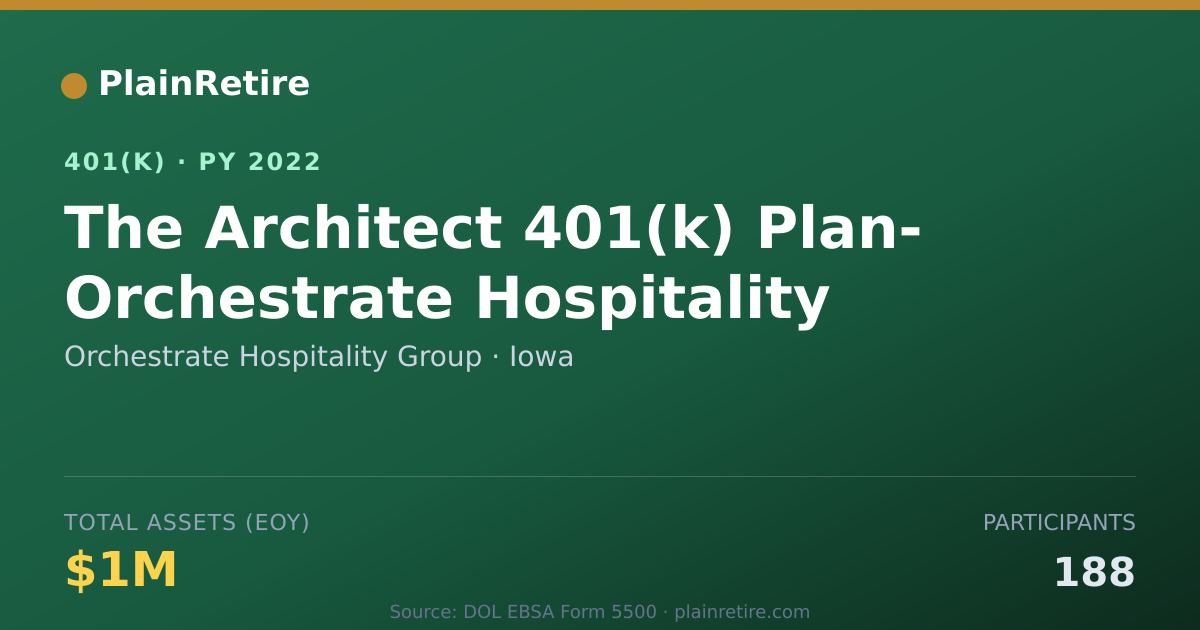 PlainRetire

401(K) · PY 2022

The Architect 401(k) Plan-Orchestrate Hospitality

Orchestrate Hospitality Group · Iowa

TOTAL ASSETS (EOY)

$1M

PARTICIPANTS

188

Source: DOL EBSA Form 5500 · plainretire.com